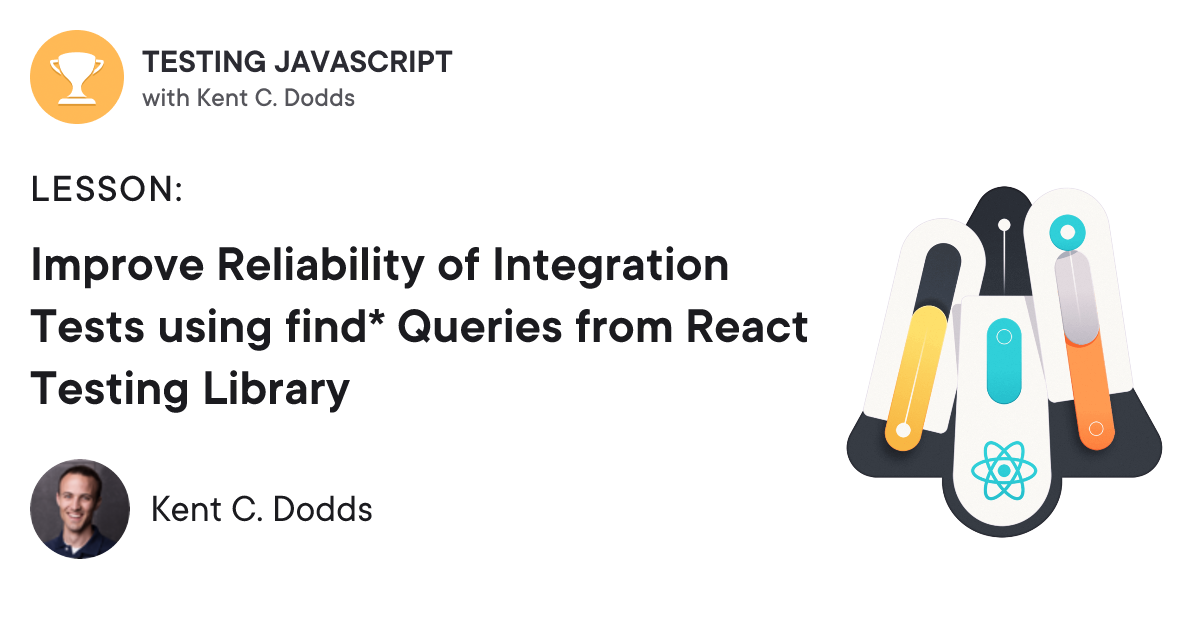 TESTING JAVASCRIPT
with Kent C. Dodds

LESSON:

Improve Reliability of Integration Tests using find* Queries from React Testing Library

Kent C. Dodds